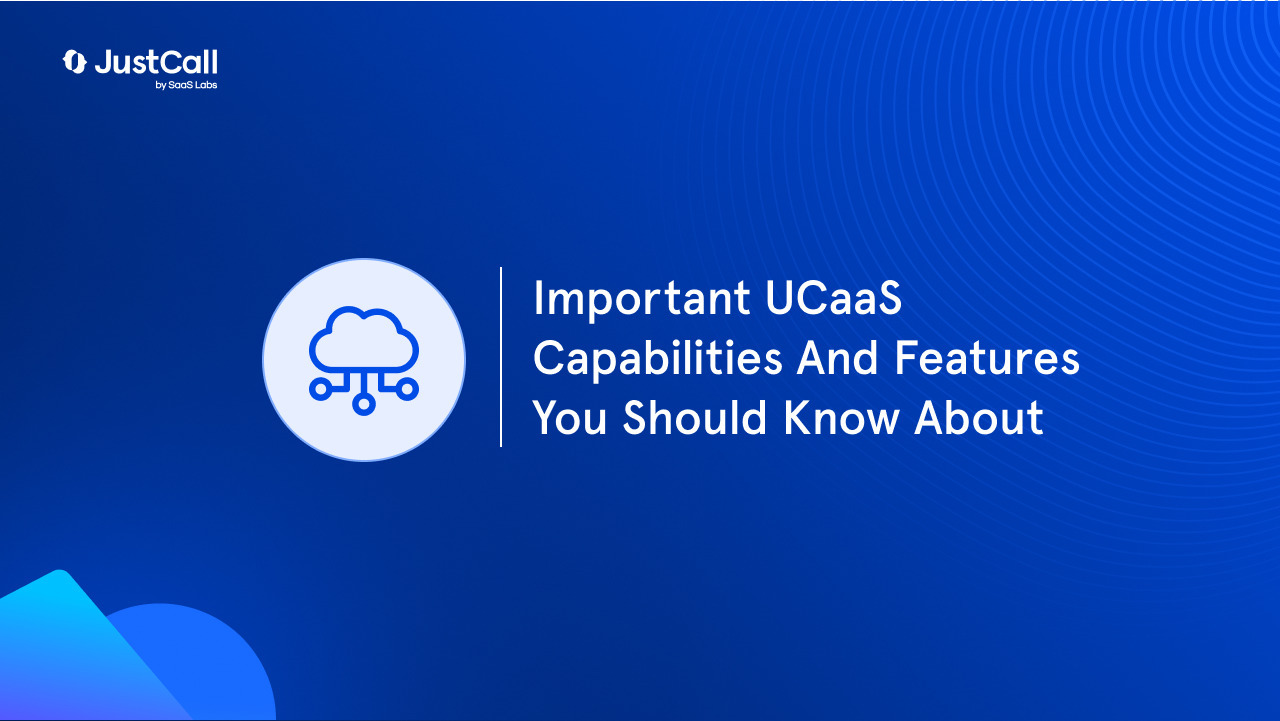 JustCall
by SaaS Labs

Important UCaaS Capabilities And Features You Should Know About